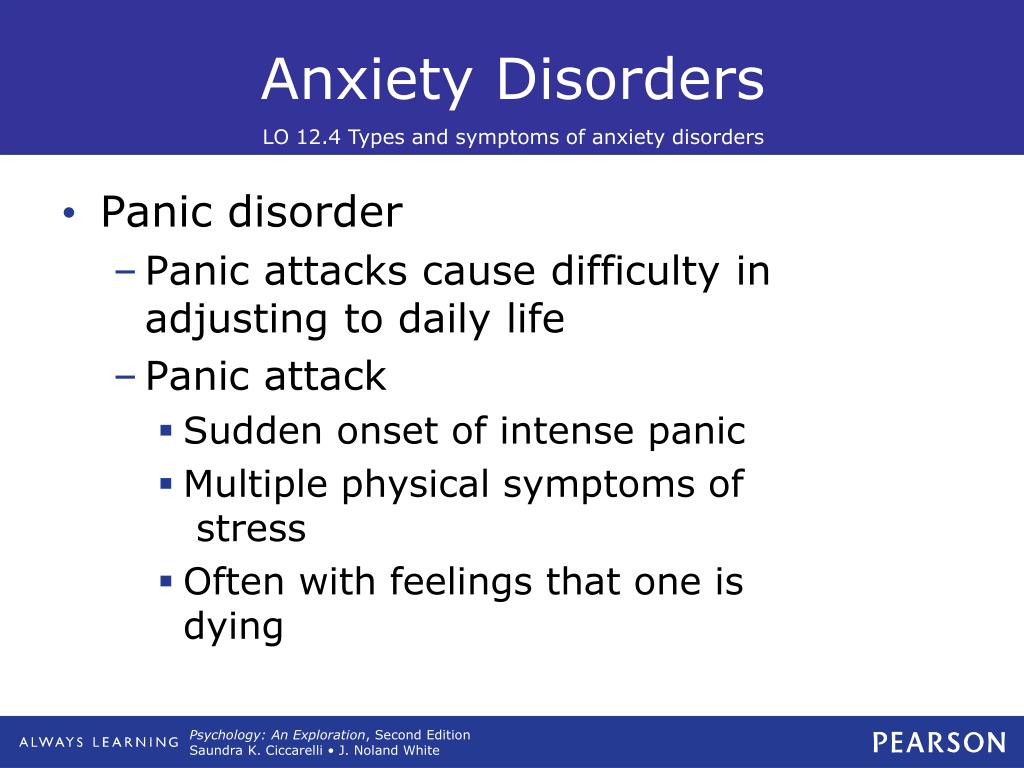 Anxiety Disorders

LO 12.4 Types and symptoms of anxiety disorders

• Panic disorder
– Panic attacks cause difficulty in adjusting to daily life
– Panic attack
▪ Sudden onset of intense panic
▪ Multiple physical symptoms of stress
▪ Often with feelings that one is dying

ALWAYS LEARNING

Psychology: An Exploration, Second Edition
Saundra K. Ciccarelli • J. Noland White

PEARSON